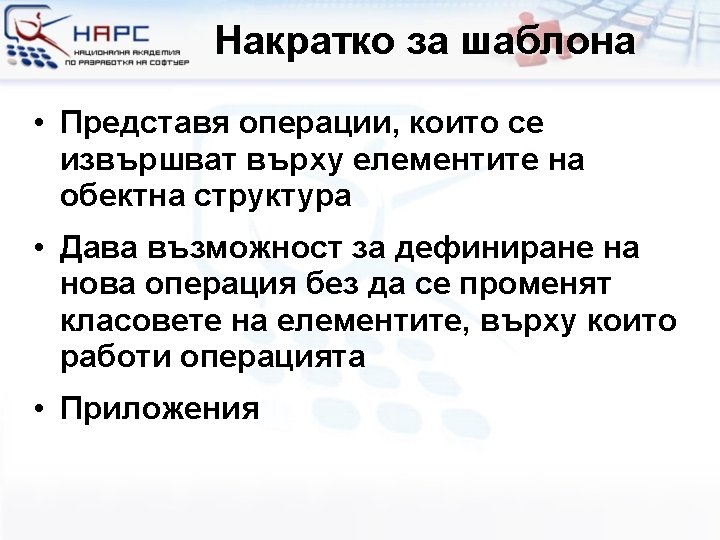 НАРС
НАЦИОНАЛНА АКАДЕМИЯ ПО РАЗРАБОТКА НА СОФТУЕР

Накратко за шаблона

• Представя операции, които се извършват върху елементите на обектна структура

• Дава възможност за дефиниране на нова операция без да се променят класовете на елементите, върху които работи операцията

• Приложения